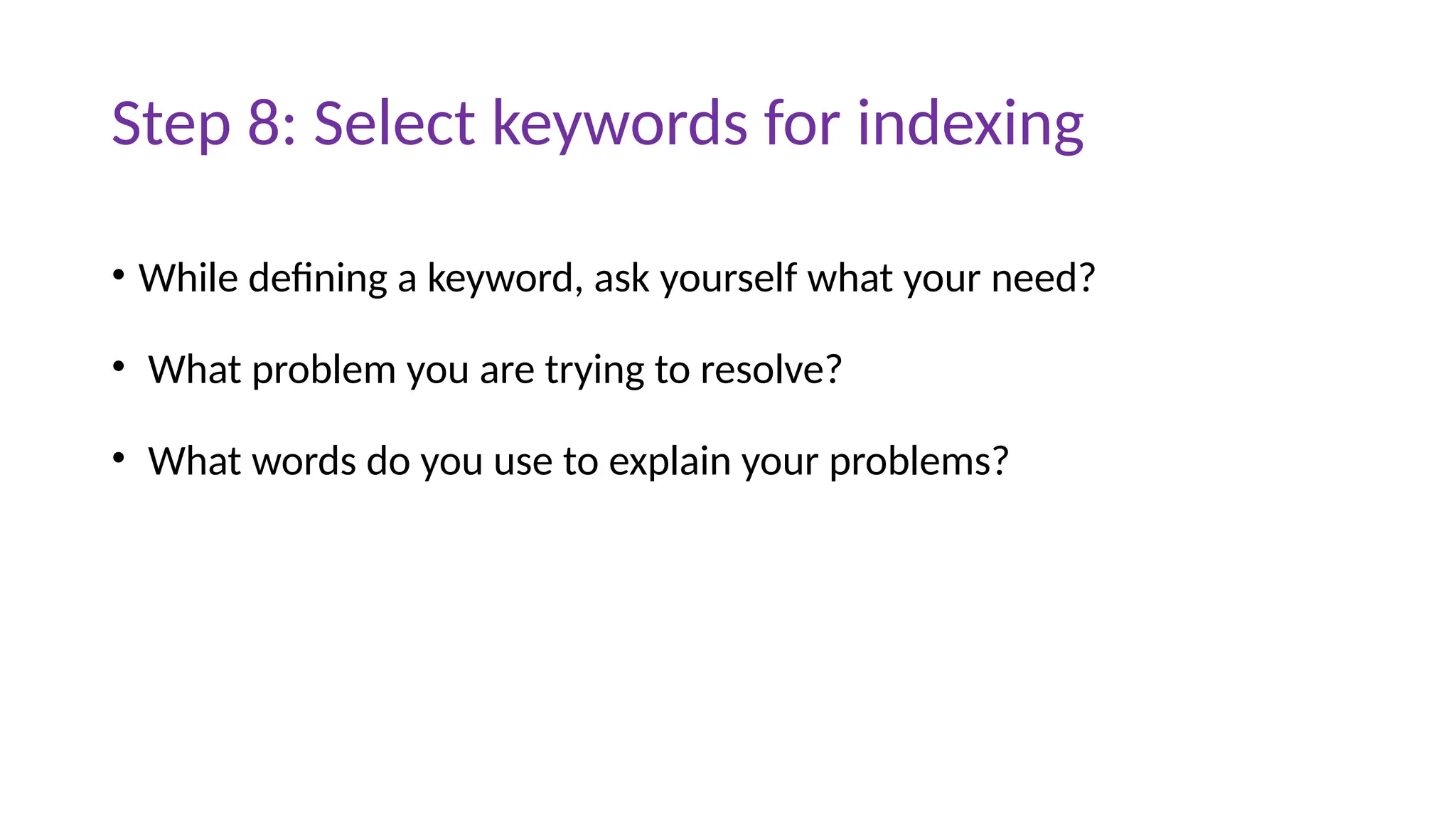 Step 8: Select keywords for indexing

• While defining a keyword, ask yourself what your need?

• What problem you are trying to resolve?

• What words do you use to explain your problems?